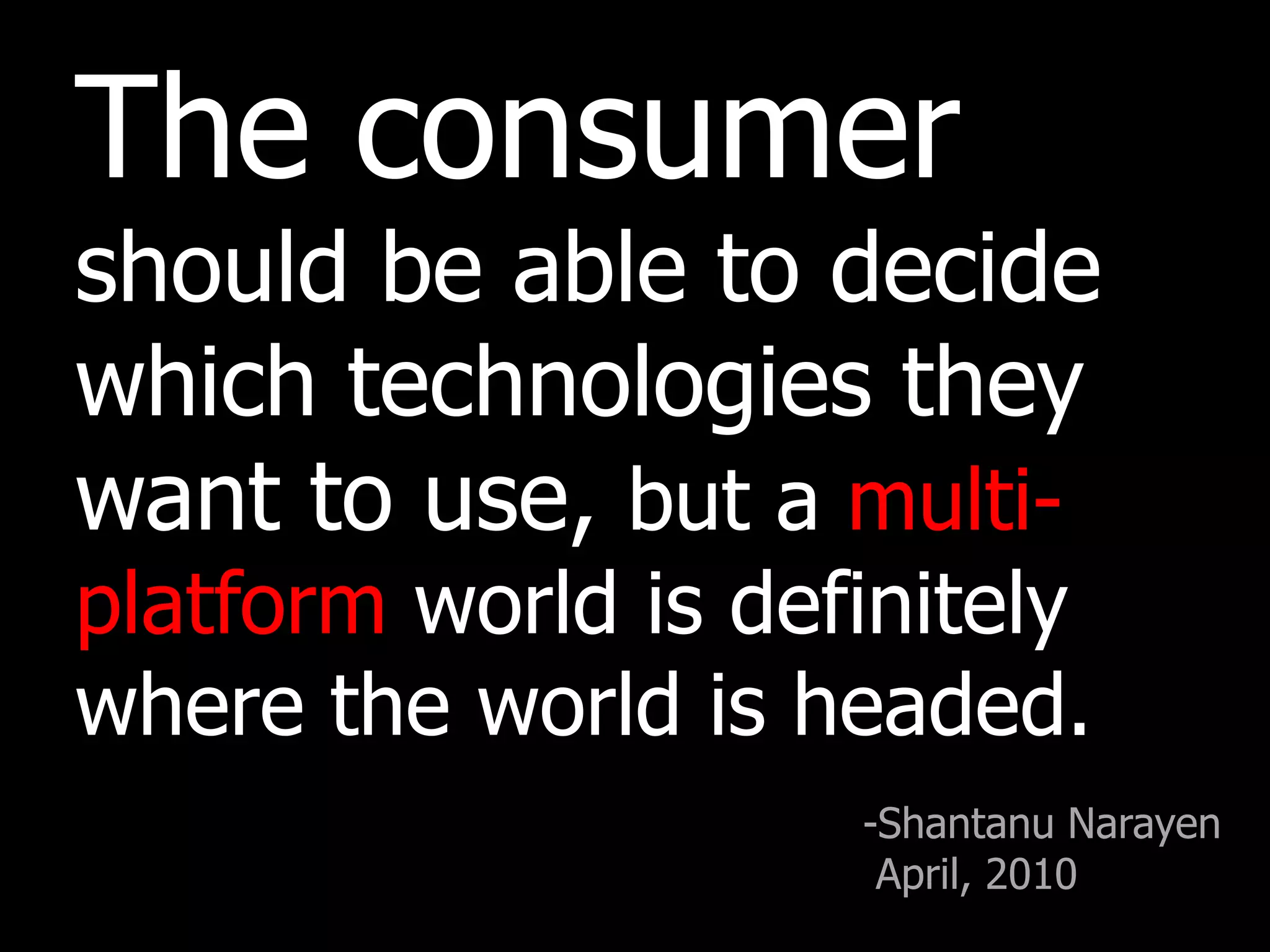 The consumer should be able to decide which technologies they want to use, but a multi-platform world is definitely where the world is headed.

-Shantanu Narayen
April, 2010